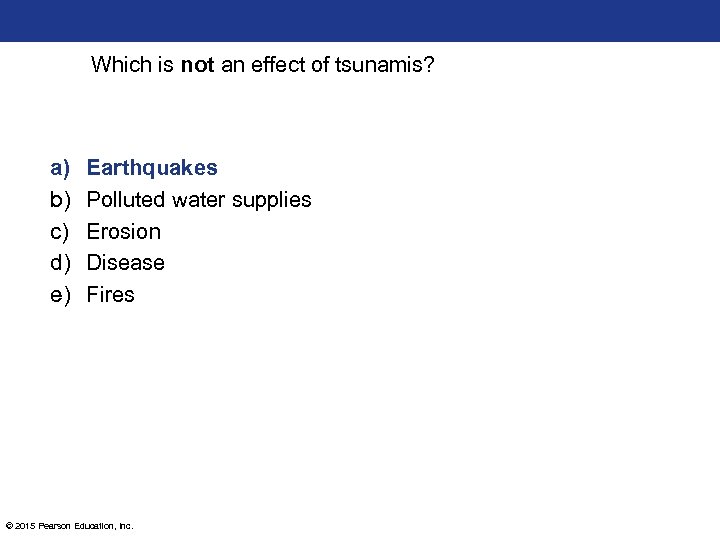 Which is not an effect of tsunamis?

a) Earthquakes
b) Polluted water supplies
c) Erosion
d) Disease
e) Fires

© 2015 Pearson Education, Inc.